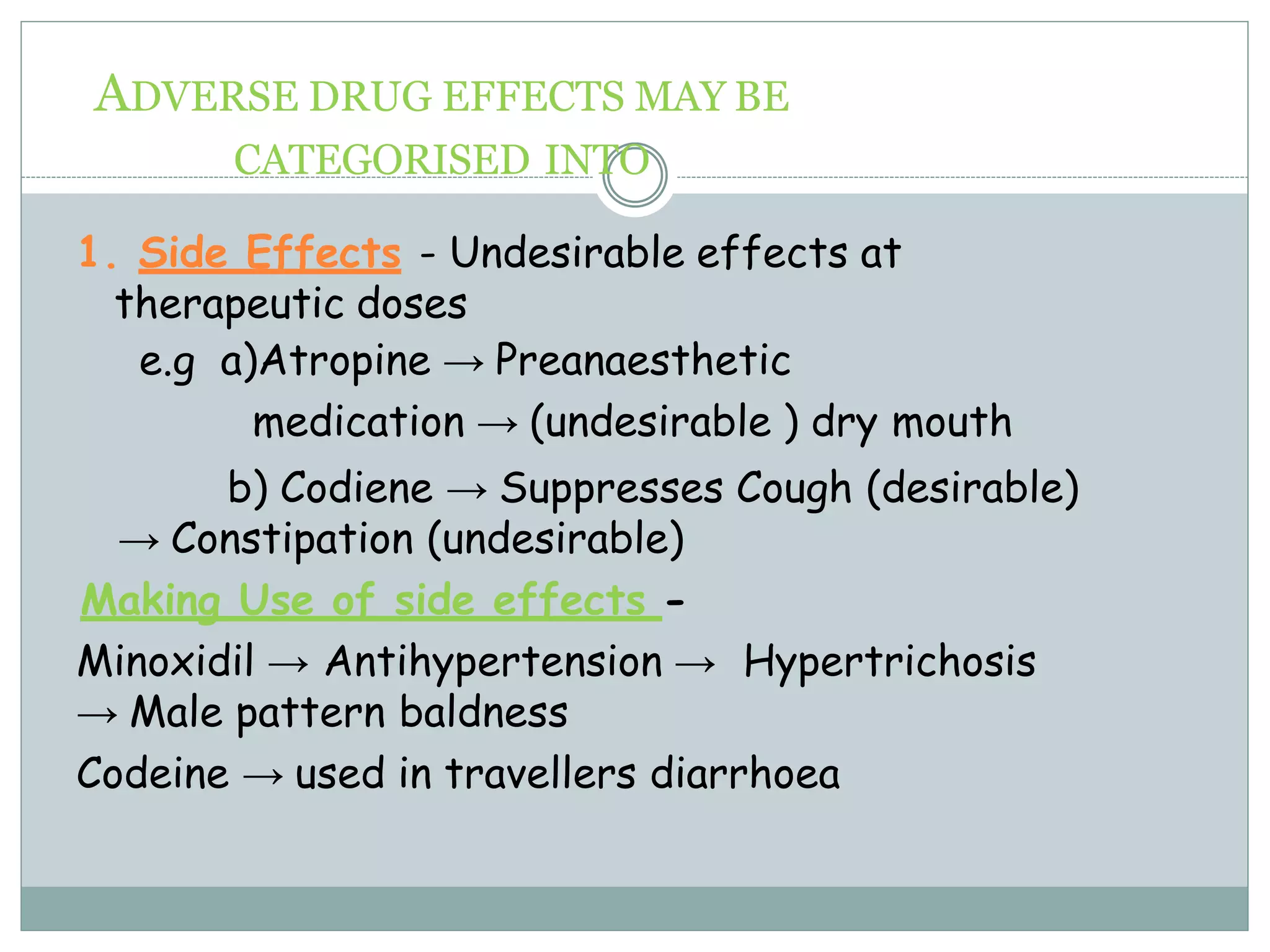 ADVERSE DRUG EFFECTS MAY BE CATEGORISED INTO

1. Side Effects - Undesirable effects at therapeutic doses

e.g a)Atropine → Preanaesthetic medication → (undesirable ) dry mouth

b) Codiene → Suppresses Cough (desirable) → Constipation (undesirable)

Making Use of side effects -

Minoxidil → Antihypertension → Hypertrichosis → Male pattern baldness

Codeine → used in travellers diarrhoea